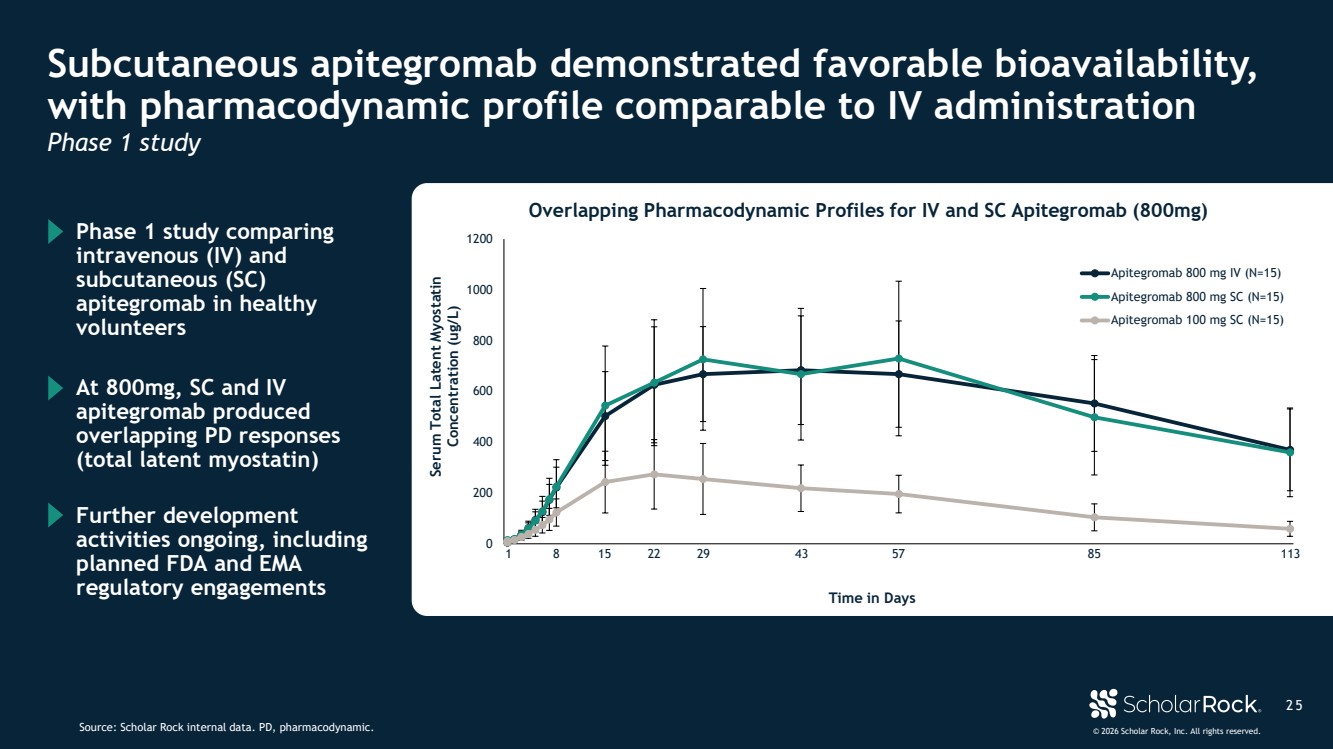 Subcutaneous apitegromab demonstrated favorable bioavailability, with pharmacodynamic profile comparable to IV administration
Phase 1 study

Phase 1 study comparing intravenous (IV) and subcutaneous (SC) apitegromab in healthy volunteers

At 800mg, SC and IV apitegromab produced overlapping PD responses (total latent myostatin)

Further development activities ongoing, including planned FDA and EMA regulatory engagements

Overlapping Pharmacodynamic Profiles for IV and SC Apitegromab (800mg)

Serum Total Latent Myostatin Concentration (ug/L)

1200
1000
800
600
400
200
0

Apitegromab 800 mg IV (N=15)
Apitegromab 800 mg SC (N=15)
Apitegromab 100 mg SC (N=15)

1 8 15 22 29 43 57 85 113

Time in Days

Source: Scholar Rock internal data. PD, pharmacodynamic.

ScholarRock. 25

© 2026 Scholar Rock, Inc. All rights reserved.